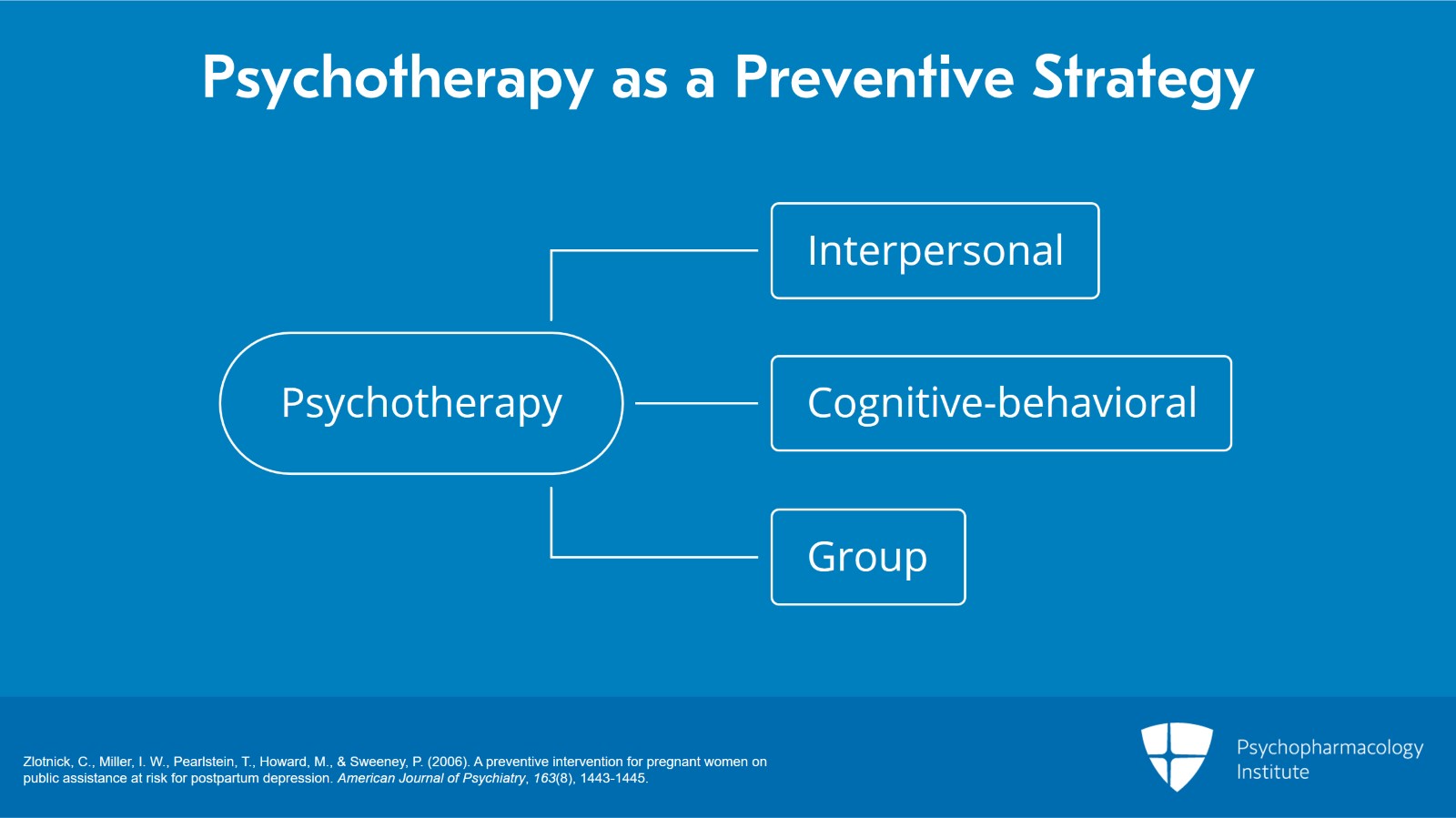 Psychotherapy as a Preventive Strategy

Psychotherapy

Interpersonal

Cognitive-behavioral

Group

Zlotnick, C., Miller, I. W., Pearlstein, T., Howard, M., & Sweeney, P. (2006). A preventive intervention for pregnant women on public assistance at risk for postpartum depression. American Journal of Psychiatry, 163(8), 1443-1445.

Psychopharmacology Institute